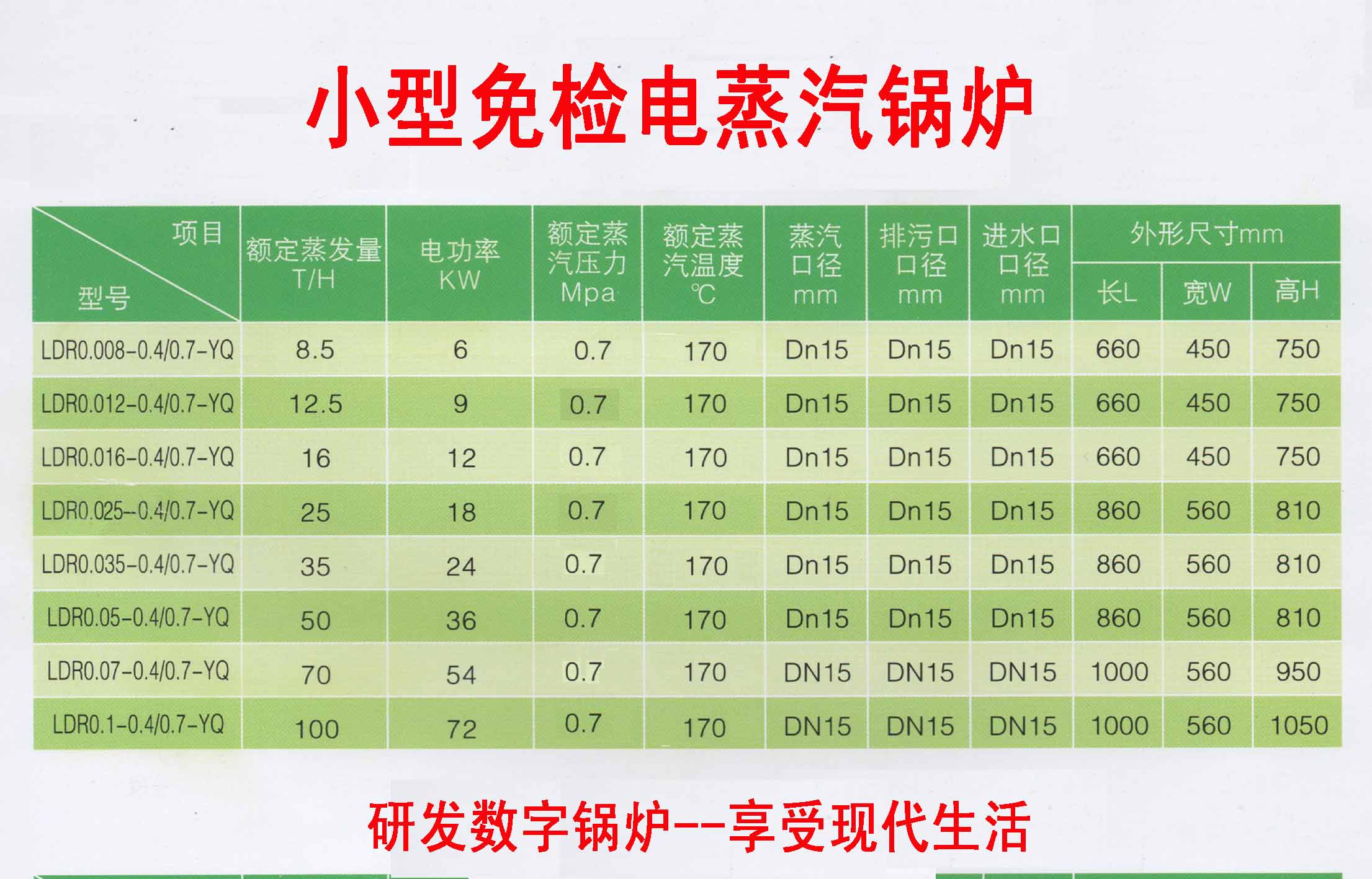 小型免检电蒸汽锅炉

| 项目 型号 | 额定蒸发量 T/H | 电功率 KW | 额定蒸汽压力 Mpa | 额定蒸汽温度 ℃ | 蒸汽口径 mm | 排污口口径 mm | 进水口口径 mm | 外形尺寸mm 长L | 外形尺寸mm 宽W | 外形尺寸mm 高H |
|---|---|---|---|---|---|---|---|---|---|---|
| LDR0.008-0.4/0.7-YQ | 8.5 | 6 | 0.7 | 170 | Dn15 | Dn15 | Dn15 | 660 | 450 | 750 |
| LDR0.012-0.4/0.7-YQ | 12.5 | 9 | 0.7 | 170 | Dn15 | Dn15 | Dn15 | 660 | 450 | 750 |
| LDR0.016-0.4/0.7-YQ | 16 | 12 | 0.7 | 170 | Dn15 | Dn15 | Dn15 | 660 | 450 | 750 |
| LDR0.025--0.4/0.7-YQ | 25 | 18 | 0.7 | 170 | Dn15 | Dn15 | Dn15 | 860 | 560 | 810 |
| LDR0.035-0.4/0.7-YQ | 35 | 24 | 0.7 | 170 | Dn15 | Dn15 | Dn15 | 860 | 560 | 810 |
| LDR0.05-0.4/0.7-YQ | 50 | 36 | 0.7 | 170 | Dn15 | Dn15 | Dn15 | 860 | 560 | 810 |
| LDR0.07-0.4/0.7-YQ | 70 | 54 | 0.7 | 170 | DN15 | DN15 | DN15 | 1000 | 560 | 950 |
| LDR0.1-0.4/0.7-YQ | 100 | 72 | 0.7 | 170 | DN15 | DN15 | DN15 | 1000 | 560 | 1050 |

研发数字锅炉--享受现代生活